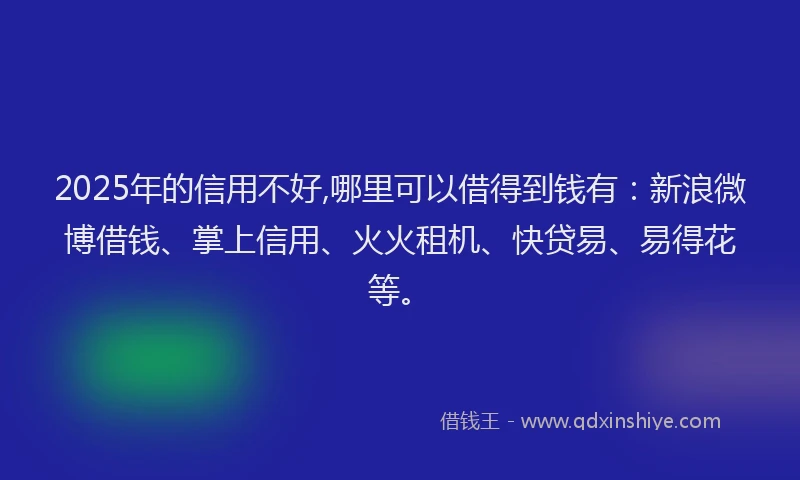 2025年的信用不好,哪里可以借得到钱有：新浪微博借钱、掌上信用、火火租机、快贷易、易得花等。

借钱王 - www.qdxinshiye.com